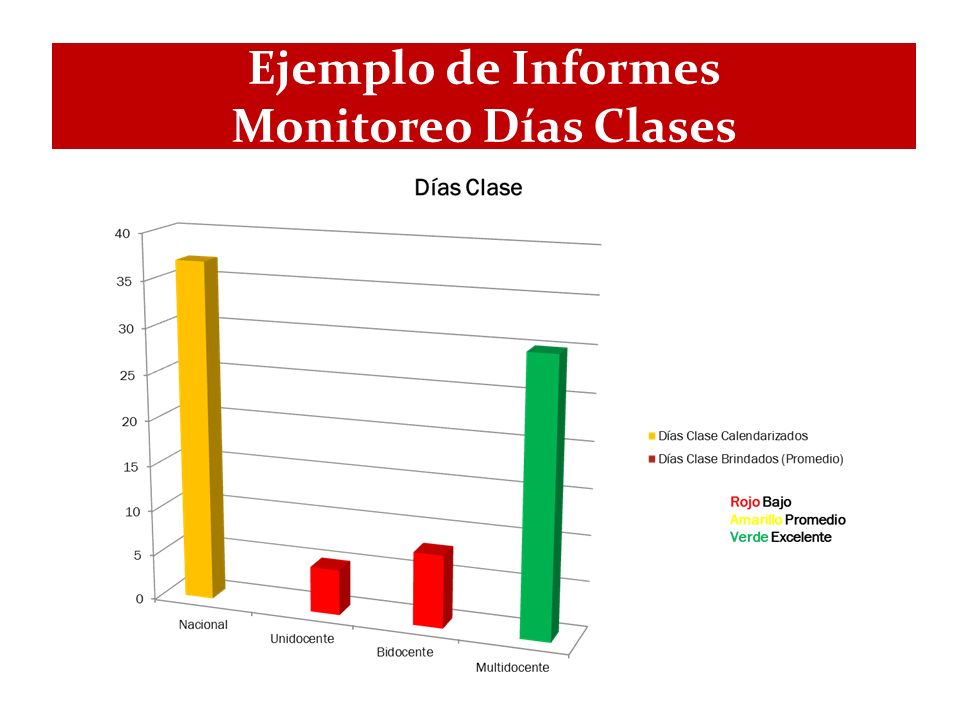 Ejemplo de Informes
Monitoreo Días Clases

Días Clase

40
35
30
25
20
15
10
5
0

Nacional
Unidocente
Bidocente
Multidocente

Días Clase Calendarizados
Días Clase Brindados (Promedio)

Rojo Bajo
Amarillo Promedio
Verde Excelente